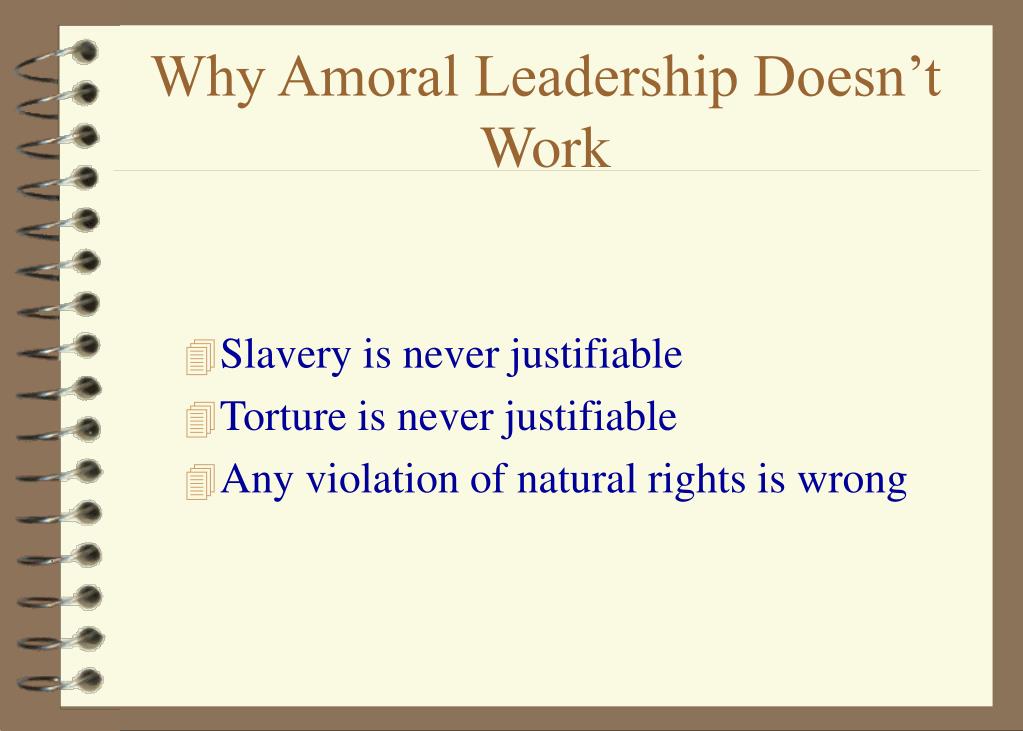 Why Amoral Leadership Doesn’t Work

Slavery is never justifiable
Torture is never justifiable
Any violation of natural rights is wrong